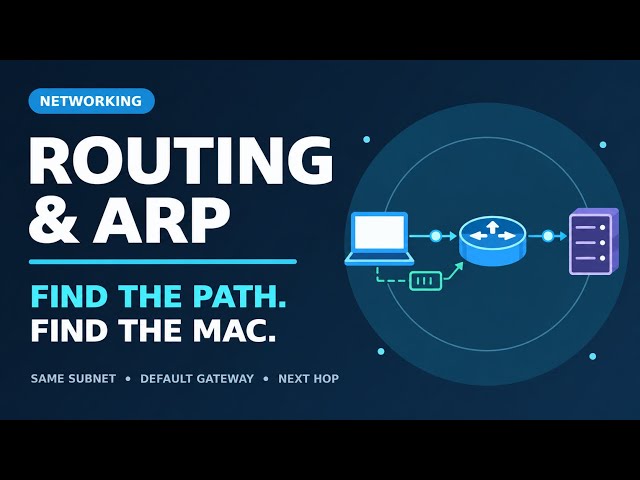 NETWORKING

ROUTING & ARP

FIND THE PATH.
FIND THE MAC.

SAME SUBNET • DEFAULT GATEWAY • NEXT HOP